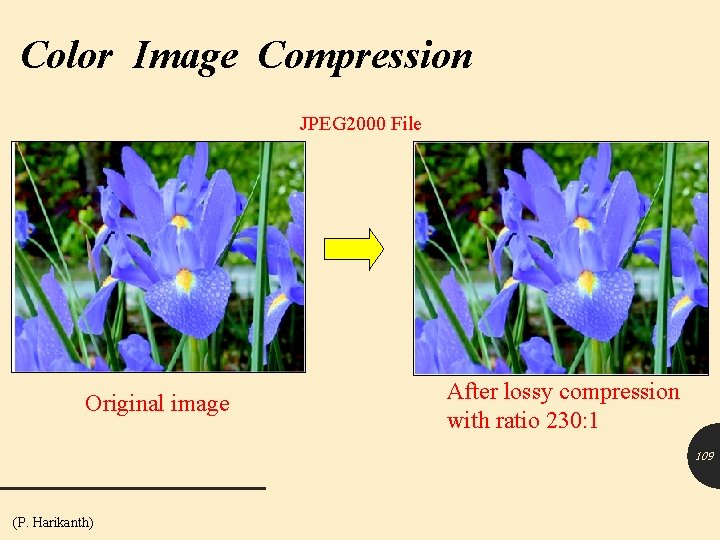 Color Image Compression

JPEG2000 File

Original image

After lossy compression with ratio 230:1

109

(P. Harikanth)